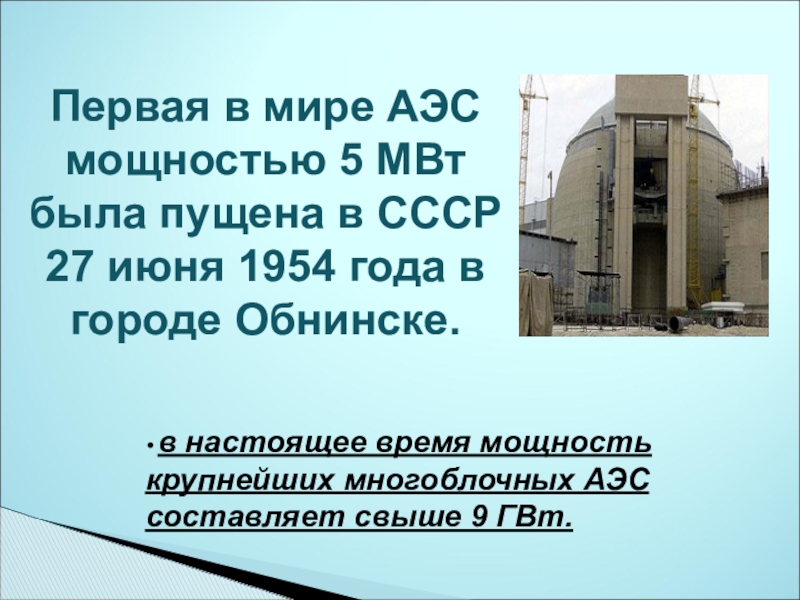 Первая в мире АЭС мощностью 5 МВт была пущена в СССР 27 июня 1954 года в городе Обнинске.

• в настоящее время мощность крупнейших многоблочных АЭС составляет свыше 9 ГВт.